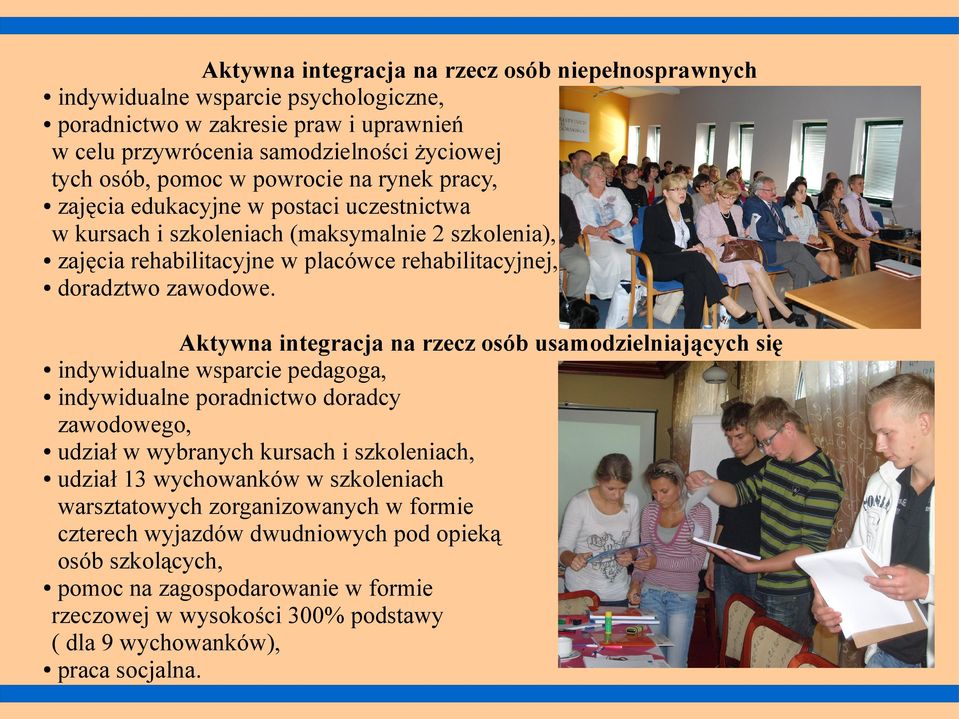 Aktywna integracja na rzecz osób niepełnosprawnych

• indywidualne wsparcie psychologiczne,
• poradnictwo w zakresie praw i uprawnień w celu przywrócenia samodzielności życiowej tych osób, pomoc w powrocie na rynek pracy,
• zajęcia edukacyjne w postaci uczestnictwa w kursach i szkoleniach (maksymalnie 2 szkolenia),
• zajęcia rehabilitacyjne w placówce rehabilitacyjnej,
• doradztwo zawodowe.

Aktywna integracja na rzecz osób usamodzielniających się

• indywidualne wsparcie pedagoga,
• indywidualne poradnictwo doradcy zawodowego,
• udział w wybranych kursach i szkoleniach,
• udział 13 wychowanków w szkoleniach warsztatowych zorganizowanych w formie czterech wyjazdów dwudniowych pod opieką osób szkolących,
• pomoc na zagospodarowanie w formie rzeczowej w wysokości 300% podstawy ( dla 9 wychowanków),
• praca socjalna.